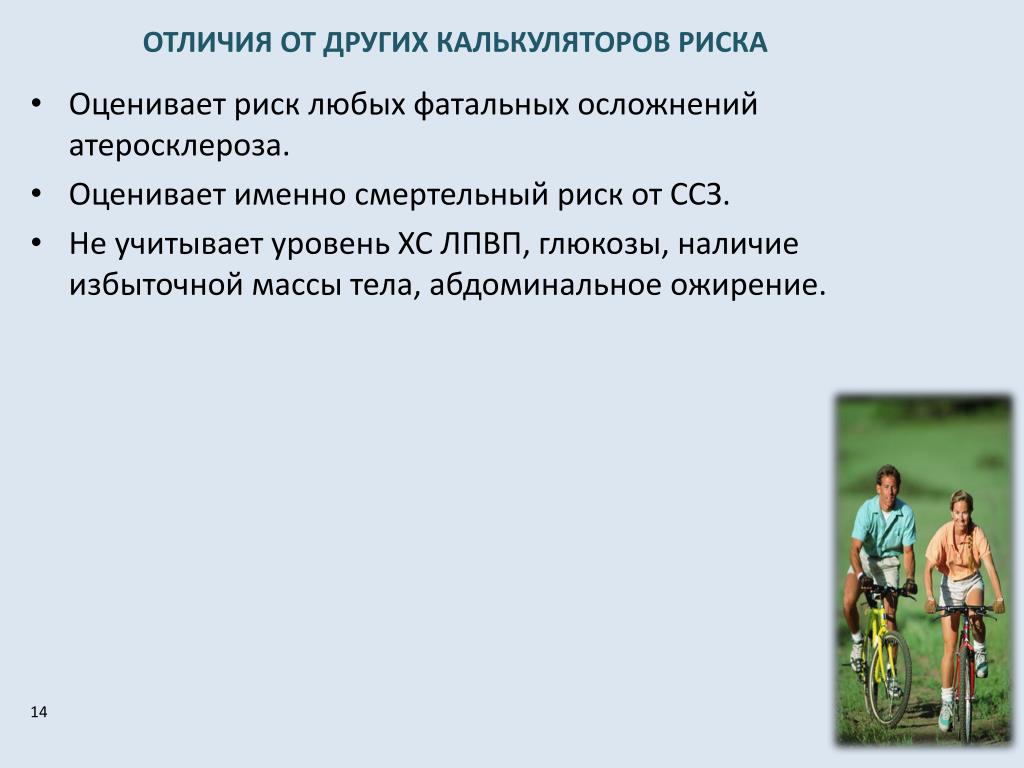 ОТЛИЧИЯ ОТ ДРУГИХ КАЛЬКУЛЯТОРОВ РИСКА

• Оценивает риск любых фатальных осложнений атеросклероза.

• Оценивает именно смертельный риск от ССЗ.

• Не учитывает уровень ХС ЛПВП, глюкозы, наличие избыточной массы тела, абдоминальное ожирение.

14